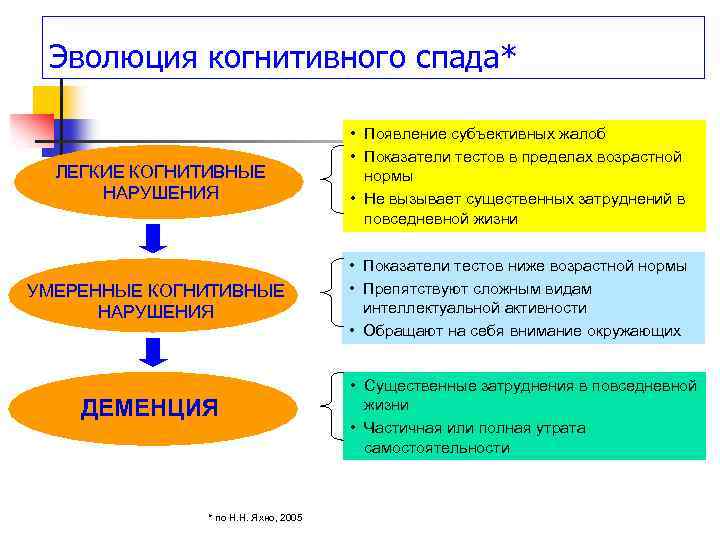 Эволюция когнитивного спада*

ЛЕГКИЕ КОГНИТИВНЫЕ НАРУШЕНИЯ

• Появление субъективных жалоб
• Показатели тестов в пределах возрастной нормы
• Не вызывает существенных затруднений в повседневной жизни

УМЕРЕННЫЕ КОГНИТИВНЫЕ НАРУШЕНИЯ

• Показатели тестов ниже возрастной нормы
• Препятствуют сложным видам интеллектуальной активности
• Обращают на себя внимание окружающих

ДЕМЕНЦИЯ

• Существенные затруднения в повседневной жизни
• Частичная или полная утрата самостоятельности

* по Н.Н. Яхно, 2005